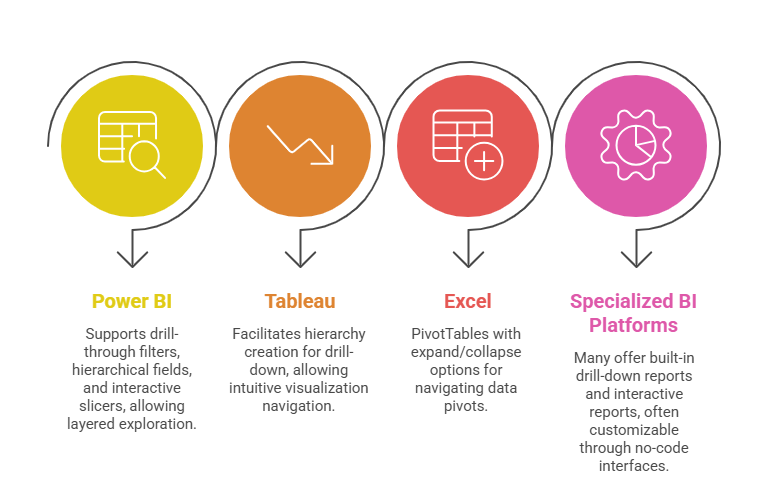 Power BI

Supports drill-through filters, hierarchical fields, and interactive slicers, allowing layered exploration.

Tableau

Facilitates hierarchy creation for drill-down, allowing intuitive visualization navigation.

Excel

PivotTables with expand/collapse options for navigating data pivots.

Specialized BI Platforms

Many offer built-in drill-down reports and interactive reports, often customizable through no-code interfaces.